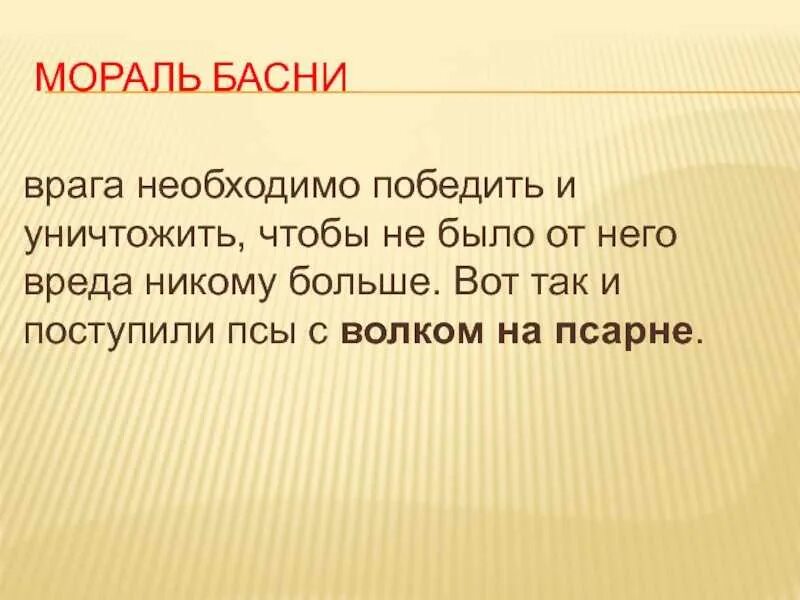 МОРАЛЬ БАСНИ

врага необходимо победить и уничтожить, чтобы не было от него вреда никому больше. Вот так и поступили псы с волком на псарне.